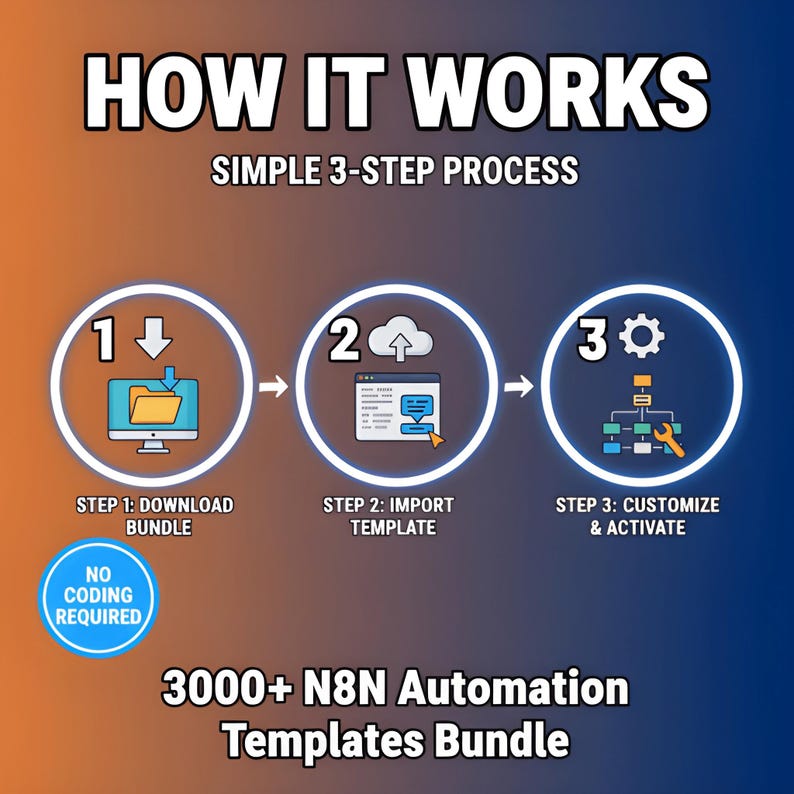 HOW IT WORKS

SIMPLE 3-STEP PROCESS

1

2

3

STEP 1: DOWNLOAD BUNDLE

STEP 2: IMPORT TEMPLATE

STEP 3: CUSTOMIZE & ACTIVATE

NO CODING REQUIRED

3000+ N8N Automation Templates Bundle